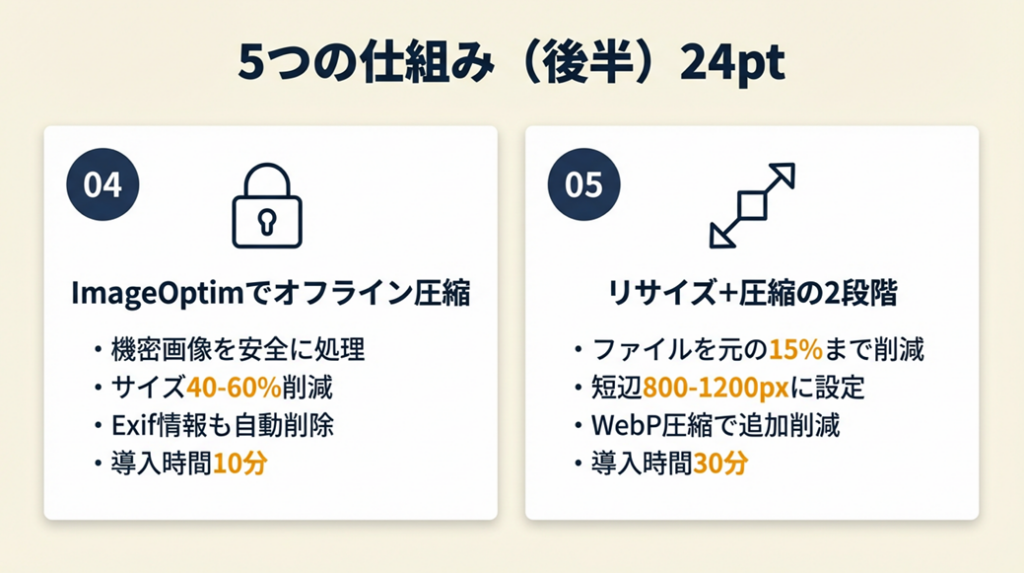 5つの仕組み（後半）24pt

04

ImageOptimでオフライン圧縮

・機密画像を安全に処理
・サイズ40-60%削減
・Exif情報も自動削除
・導入時間10分

05

リサイズ+圧縮の2段階

・ファイルを元の15%まで削減
・短辺800-1200pxに設定
・WebP圧縮で追加削減
・導入時間30分